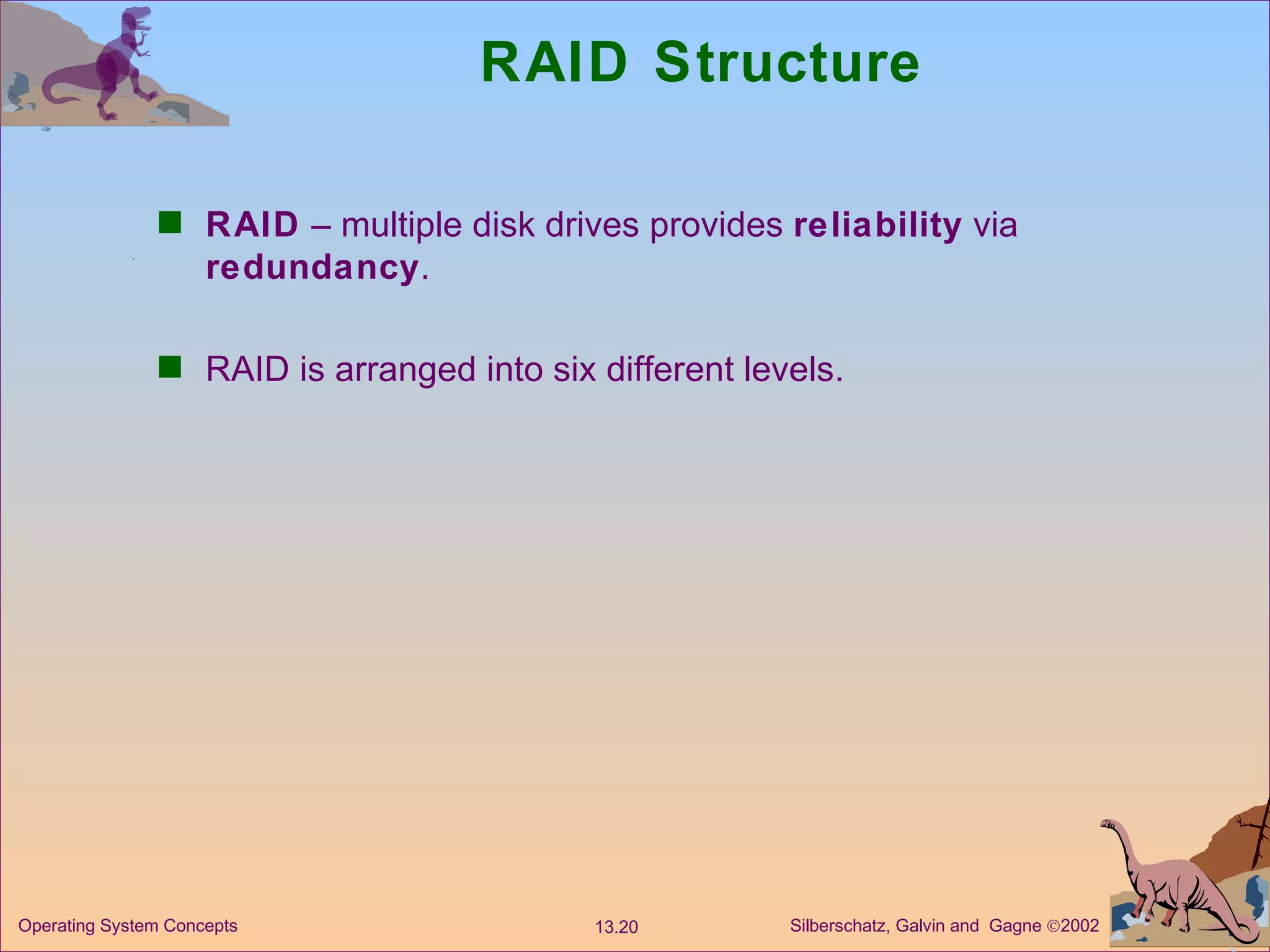 RAID Structure

RAID – multiple disk drives provides reliability via redundancy.

RAID is arranged into six different levels.

Operating System Concepts

13.20

Silberschatz, Galvin and Gagne ©2002